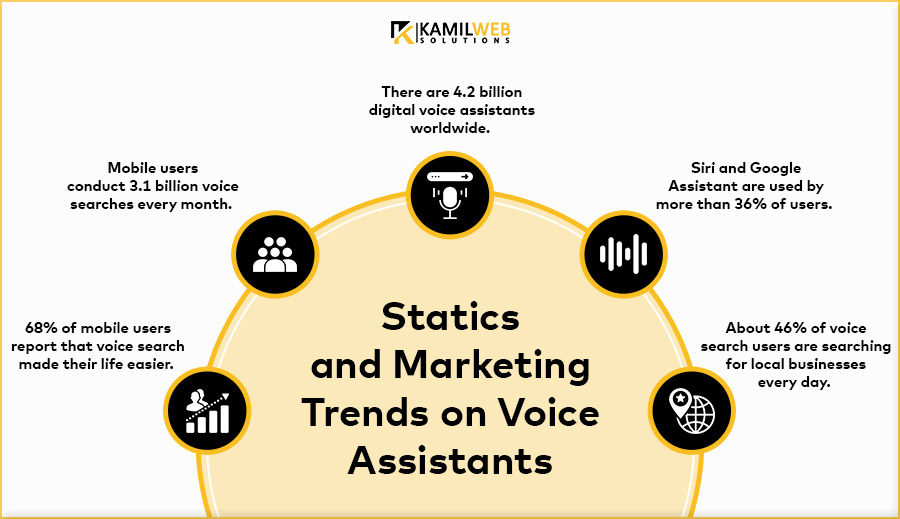 KAMILWEB SOLUTIONS

There are 4.2 billion digital voice assistants worldwide.

Mobile users conduct 3.1 billion voice searches every month.

Siri and Google Assistant are used by more than 36% of users.

68% of mobile users report that voice search made their life easier.

About 46% of voice search users are searching for local businesses every day.

Statics and Marketing Trends on Voice Assistants